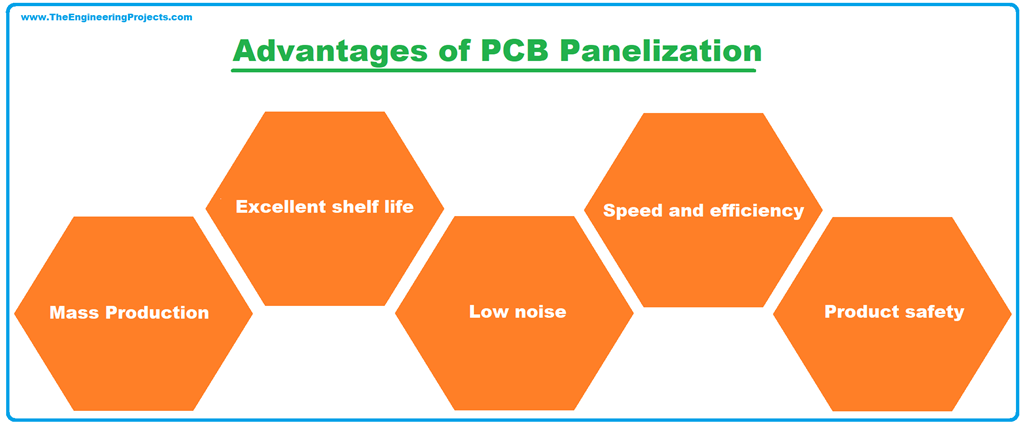 www.TheEngineeringProjects.com

Advantages of PCB Panelization

Mass Production

Excellent shelf life

Low noise

Speed and efficiency

Product safety